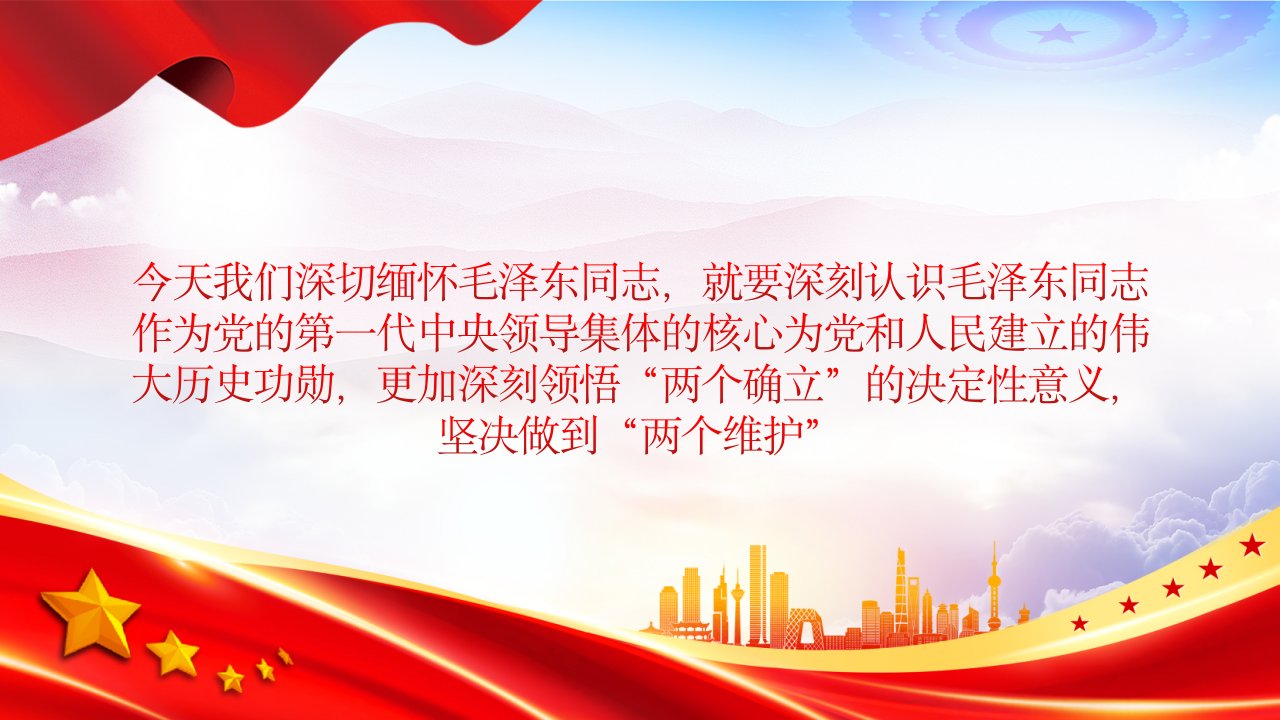 今天我们深切缅怀毛泽东同志，就要深刻认识毛泽东同志作为党的第一代中央领导集体的核心为党和人民建立的伟大历史功勋，更加深刻领悟“两个确立”的决定性意义，坚决做到“两个维护”